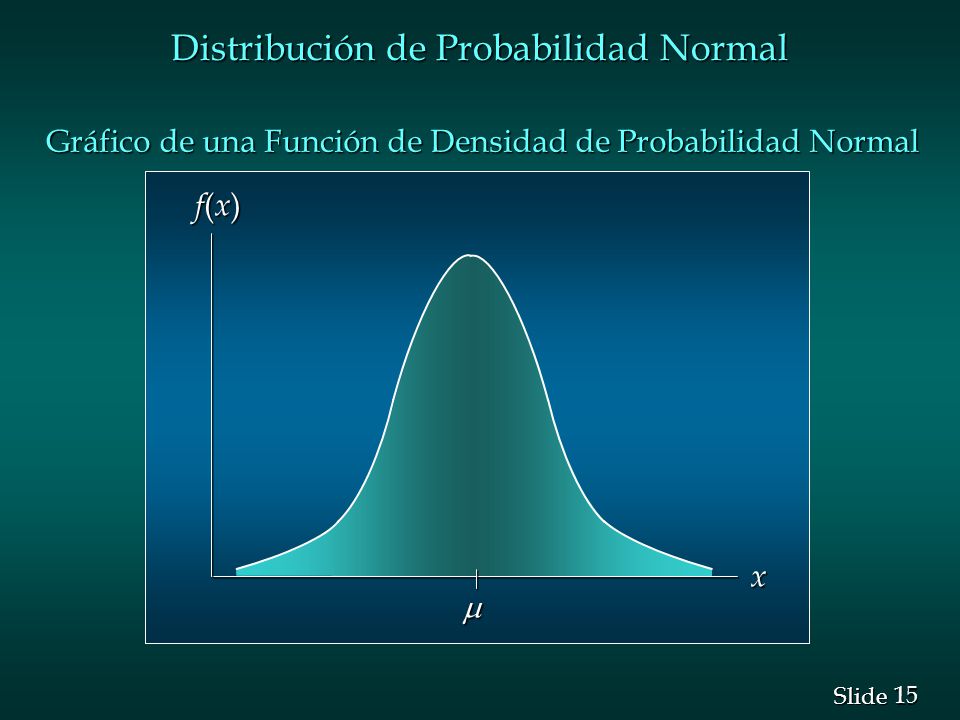 Distribución de Probabilidad Normal

Gráfico de una Función de Densidad de Probabilidad Normal

$f(x)$

$x$

$\mu$

Slide 15